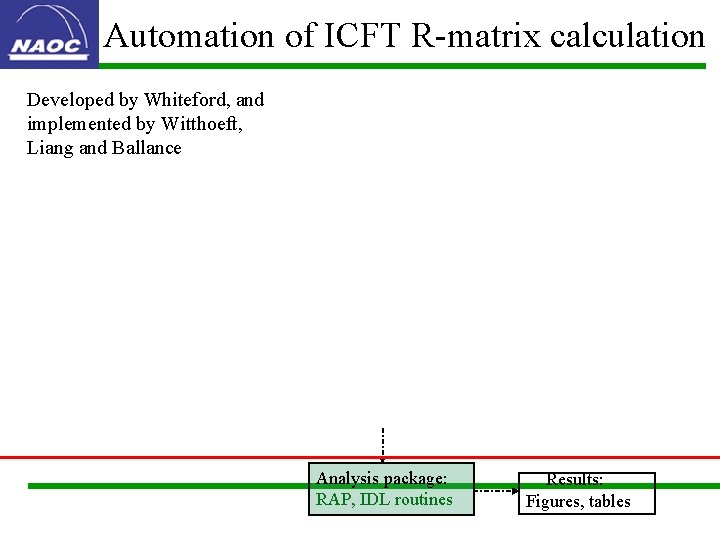 NAOC

Automation of ICFT R-matrix calculation

Developed by Whiteford, and implemented by Witthoeft, Liang and Ballance

Analysis package:
RAP, IDL routines

Results:
Figures, tables